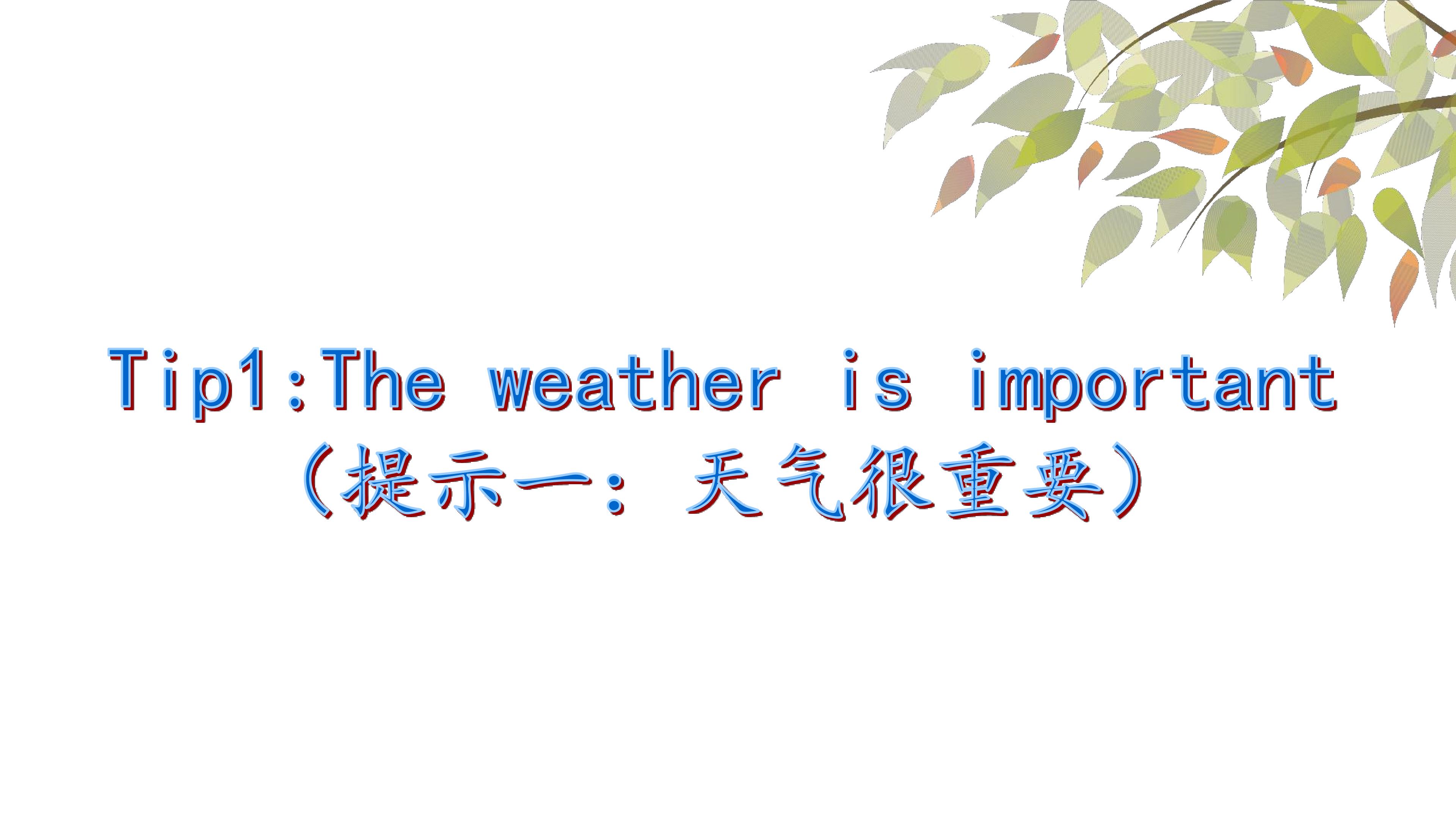 Tip1:The weather is important
(提示一：天气很重要)